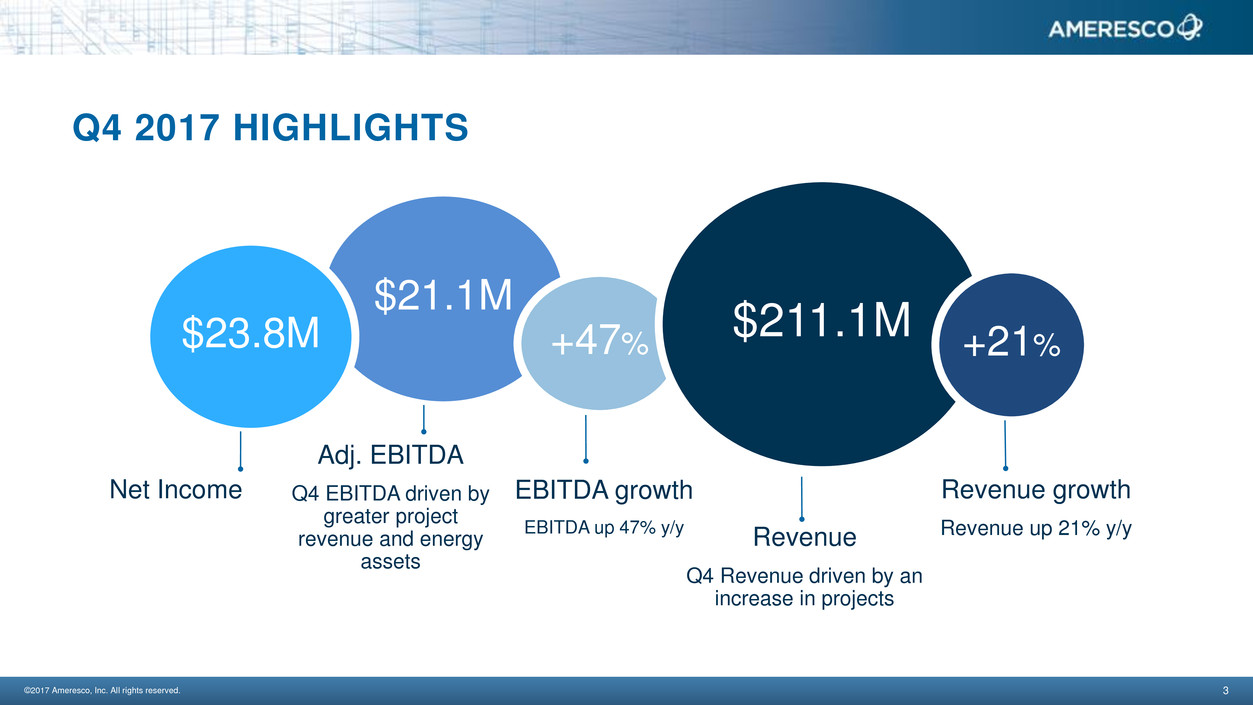 AMERESCO

Q4 2017 HIGHLIGHTS

$23.8M

Net Income

$21.1M

Adj. EBITDA

Q4 EBITDA driven by greater project revenue and energy assets

+47%

EBITDA growth

EBITDA up 47% y/y

$211.1M

Revenue

Q4 Revenue driven by an increase in projects

+21%

Revenue growth

Revenue up 21% y/y

©2017 Ameresco, Inc. All rights reserved.

3